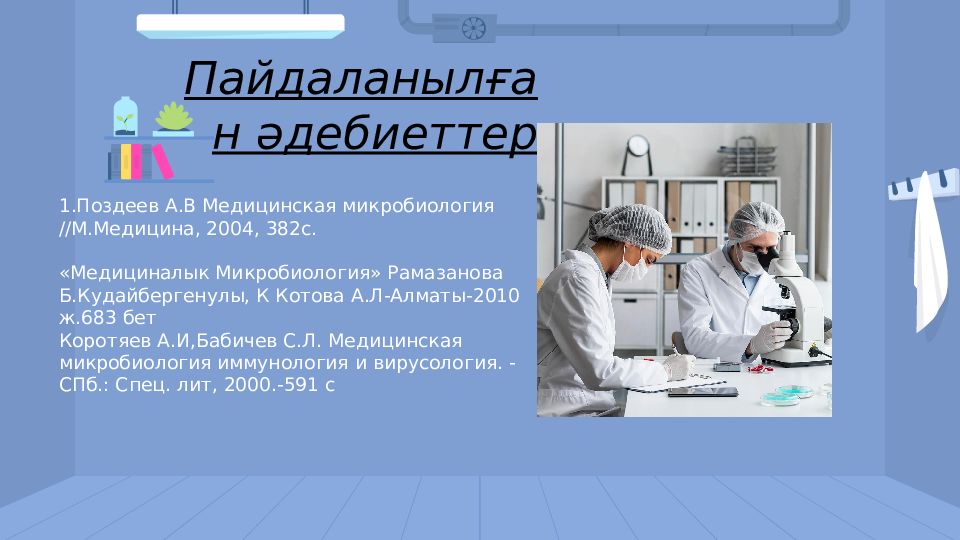 Пайдаланылған әдебиеттер

1.Поздеев А.В Медицинская микробиология //М.Медицина, 2004, 382с.

«Медициналык Микробиология» Рамазанова Б.Кудайбергенулы, К Котова А.Л-Алматы-2010 ж.683 бет
Коротяев А.И,Бабичев С.Л. Медицинская микробиология иммунология и вирусология. - СПб.: Спец. лит, 2000.-591 с